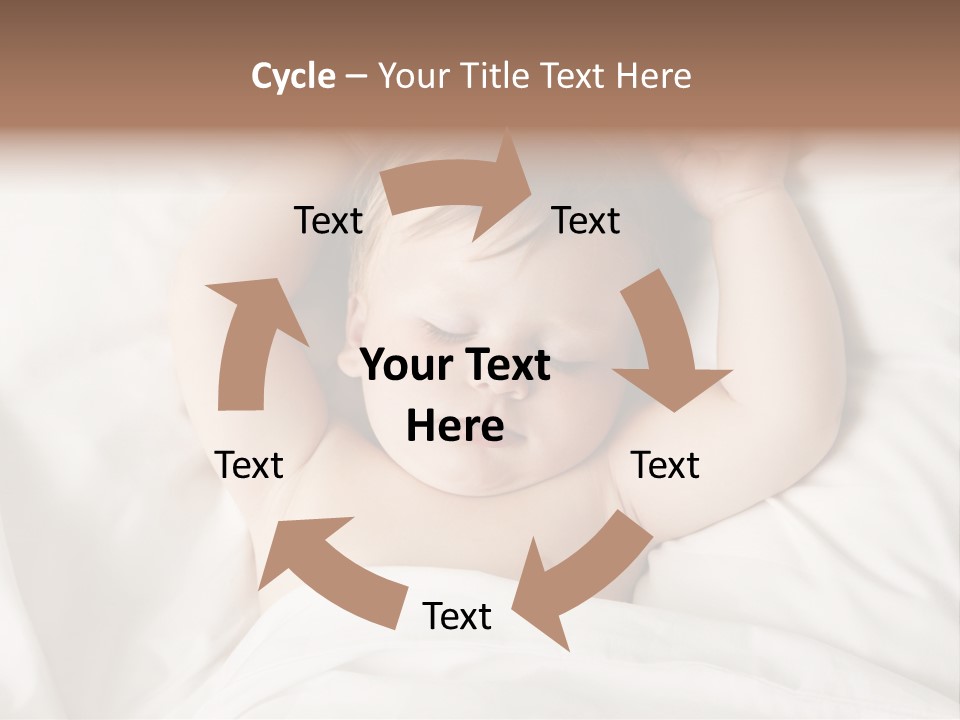 Cycle – Your Title Text Here

Text

Text

Your Text Here

Text

Text

Text